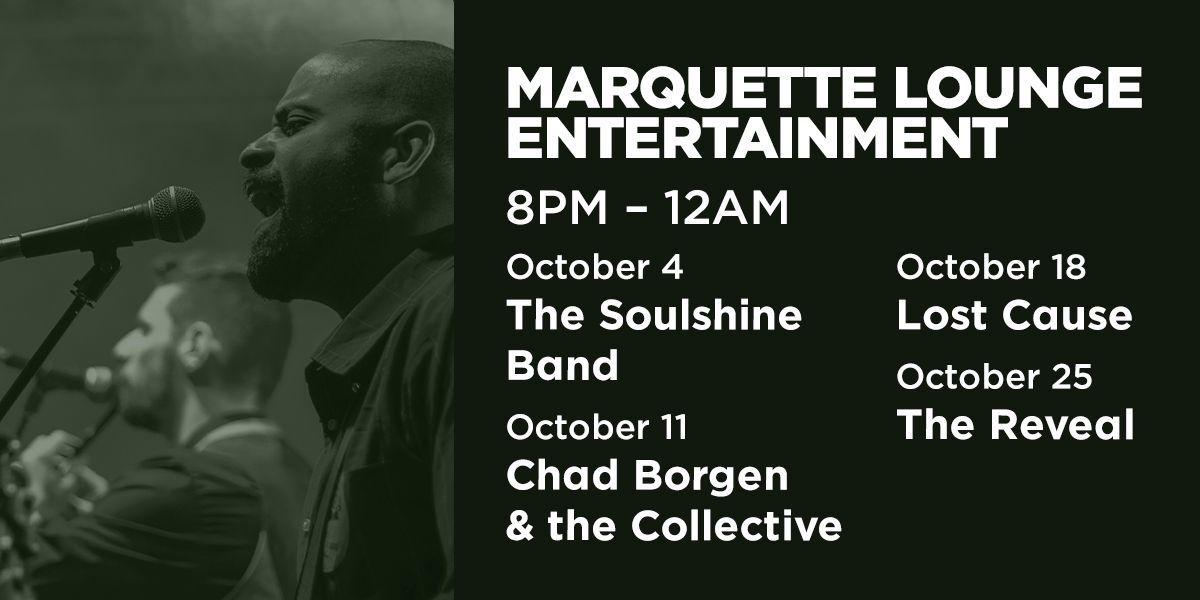 MARQUETTE LOUNGE ENTERTAINMENT

8PM – 12AM

October 4
The Soulshine Band

October 11
Chad Borgen & the Collective

October 18
Lost Cause

October 25
The Reveal